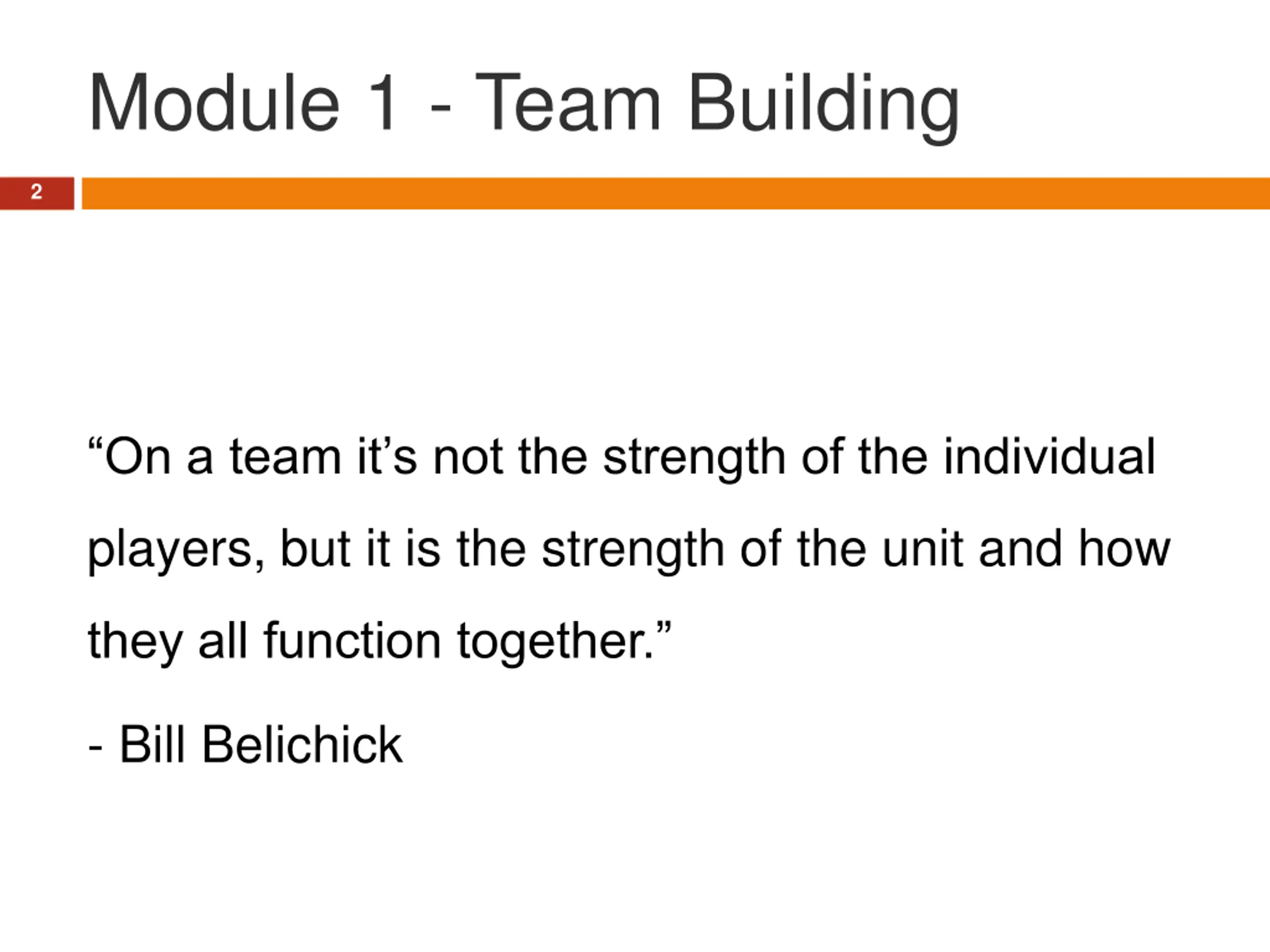 Module 1 - Team Building

2

“On a team it’s not the strength of the individual players, but it is the strength of the unit and how they all function together.”

- Bill Belichick